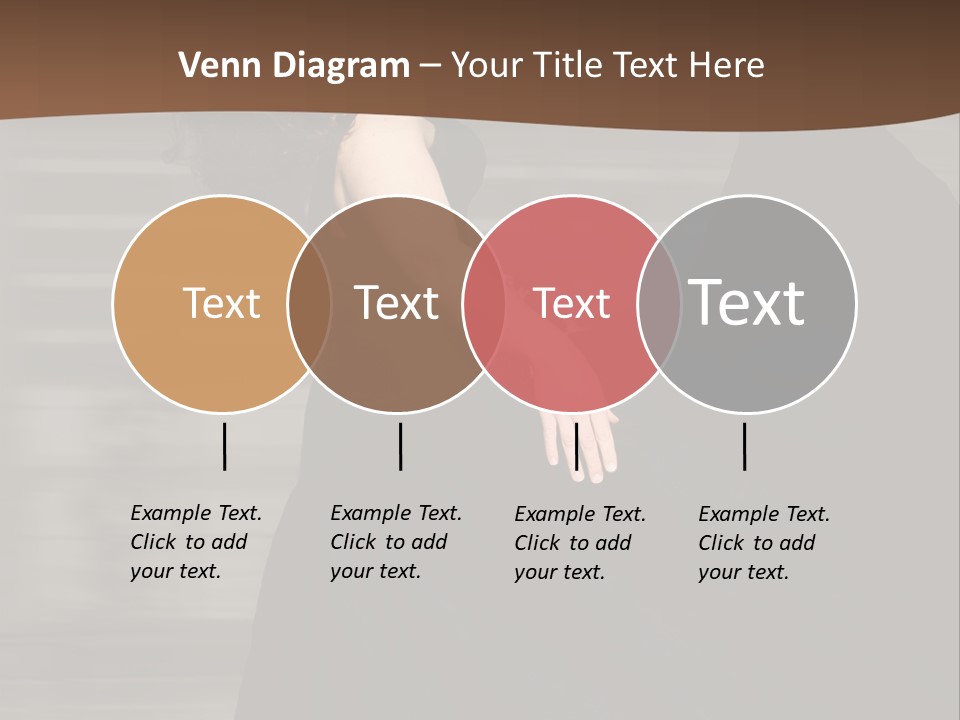 Venn Diagram – Your Title Text Here

Text

Text

Text

Text

Example Text. Click to add your text.

Example Text. Click to add your text.

Example Text. Click to add your text.

Example Text. Click to add your text.